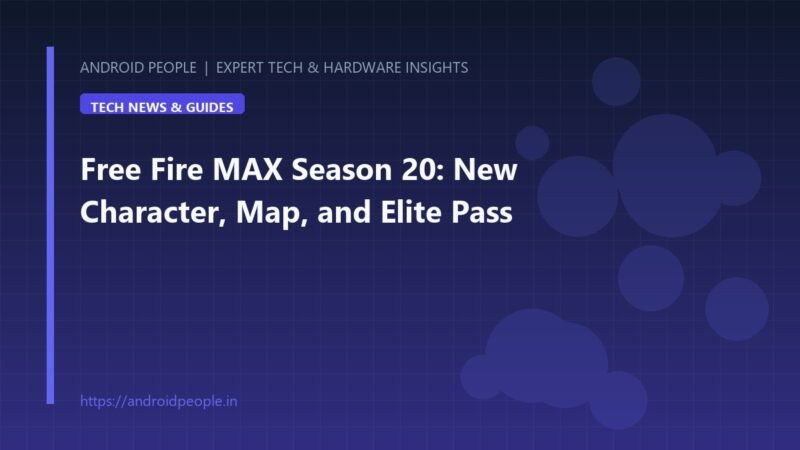 ANDROID PEOPLE | EXPERT TECH & HARDWARE INSIGHTS

TECH NEWS & GUIDES

Free Fire MAX Season 20: New Character, Map, and Elite Pass

https://androidpeople.in